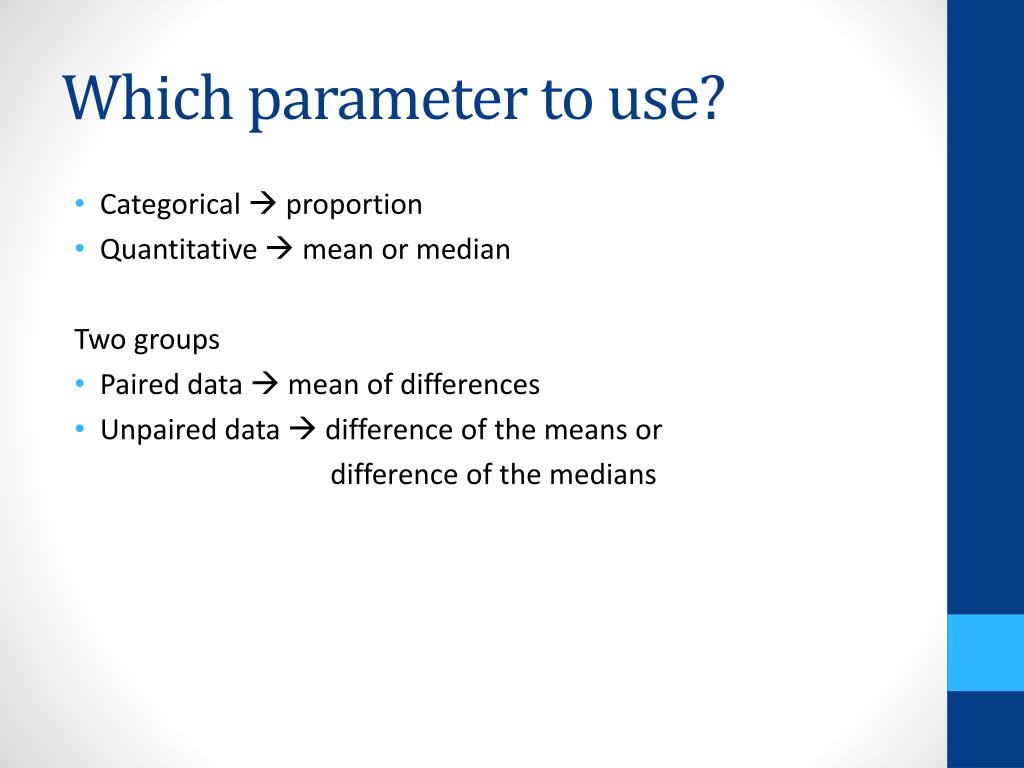 Which parameter to use?

• Categorical → proportion
• Quantitative → mean or median

Two groups
• Paired data → mean of differences
• Unpaired data → difference of the means or difference of the medians